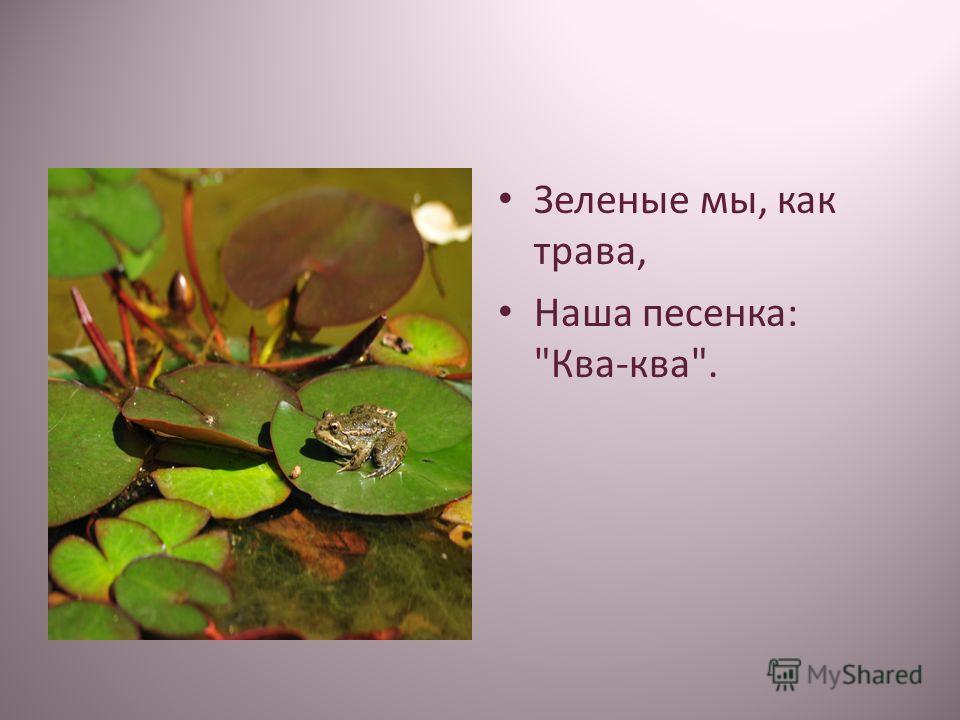 • Зеленые мы, как трава,
• Наша песенка: "Ква-ква".

MyShared